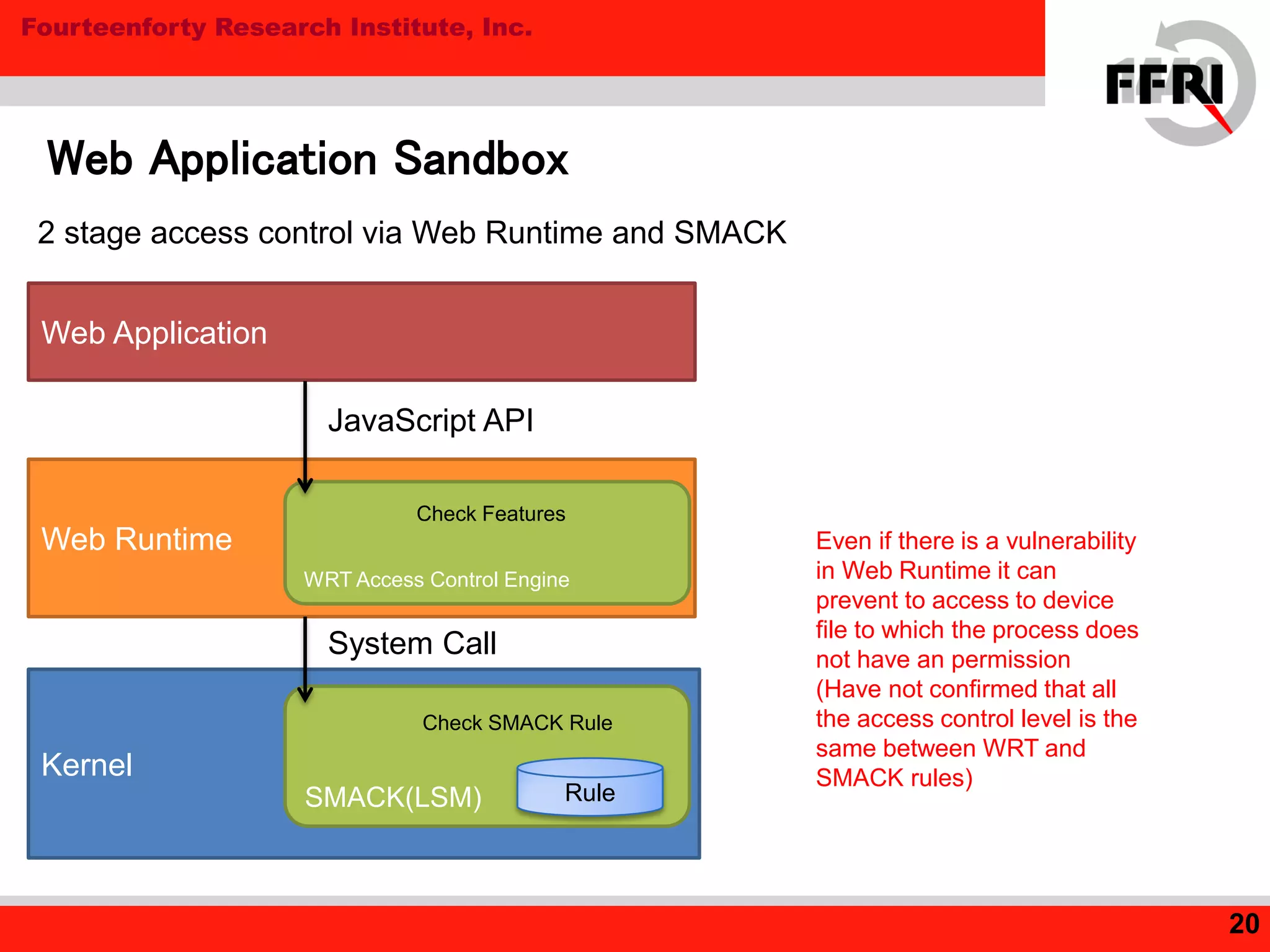 Fourteenforty Research Institute, Inc.

FFRI

Web Application Sandbox

2 stage access control via Web Runtime and SMACK

Web Application

JavaScript API

Web Runtime

Check Features

WRT Access Control Engine

System Call

Kernel

Check SMACK Rule

SMACK(LSM)

Rule

Even if there is a vulnerability in Web Runtime it can prevent to access to device file to which the process does not have an permission (Have not confirmed that all the access control level is the same between WRT and SMACK rules)

20